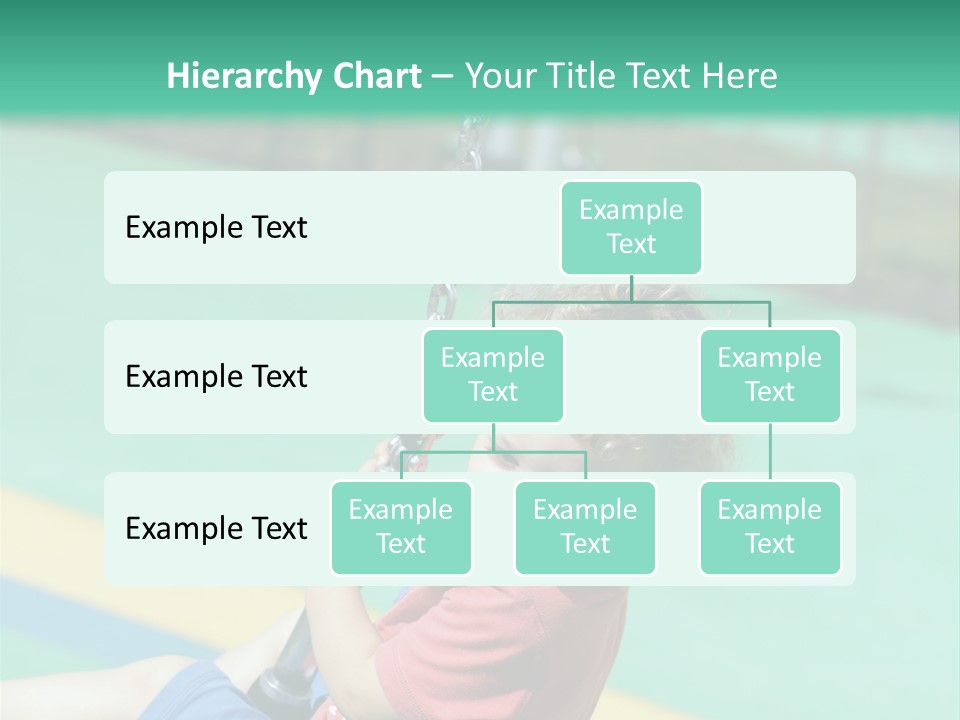 Hierarchy Chart – Your Title Text Here

Example Text

Example Text

Example Text

Example Text

Example Text

Example Text

Example Text

Example Text

Example Text